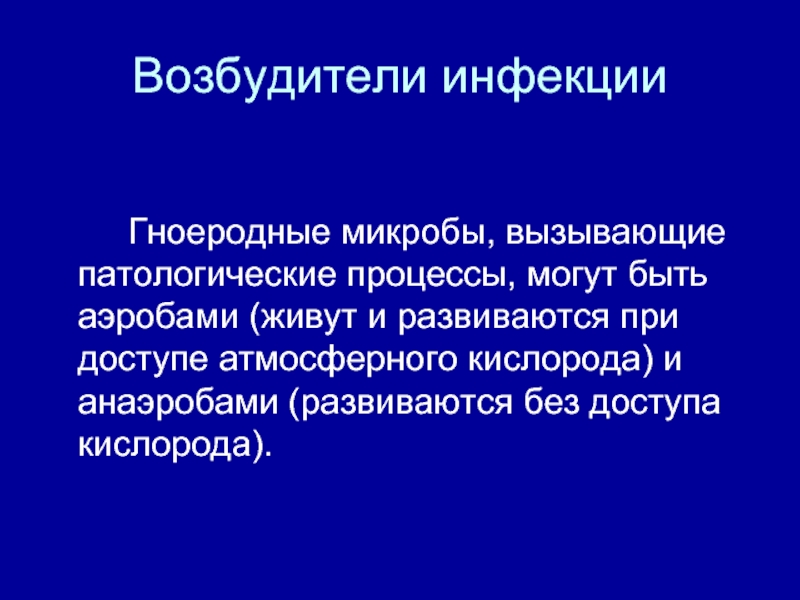 Возбудители инфекции

Гноеродные микробы, вызывающие патологические процессы, могут быть аэробами (живут и развиваются при доступе атмосферного кислорода) и анаэробами (развиваются без доступа кислорода).